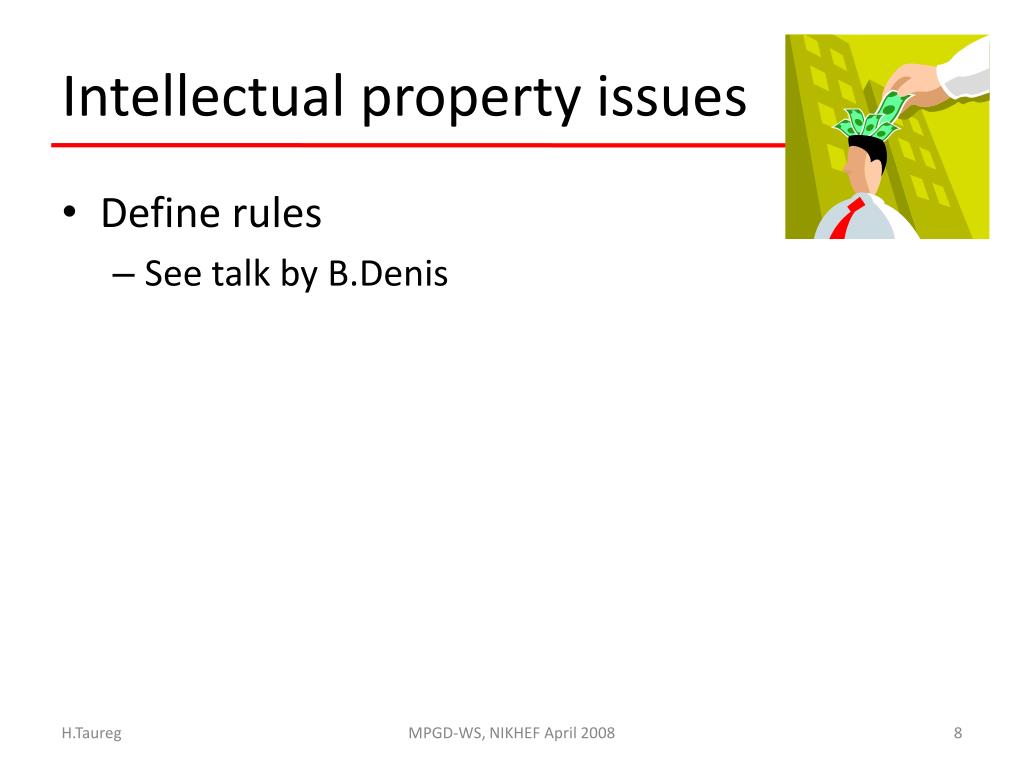 Intellectual property issues

• Define rules
– See talk by B.Denis

H.Taureg MPGD-WS, NIKHEF April 2008 8